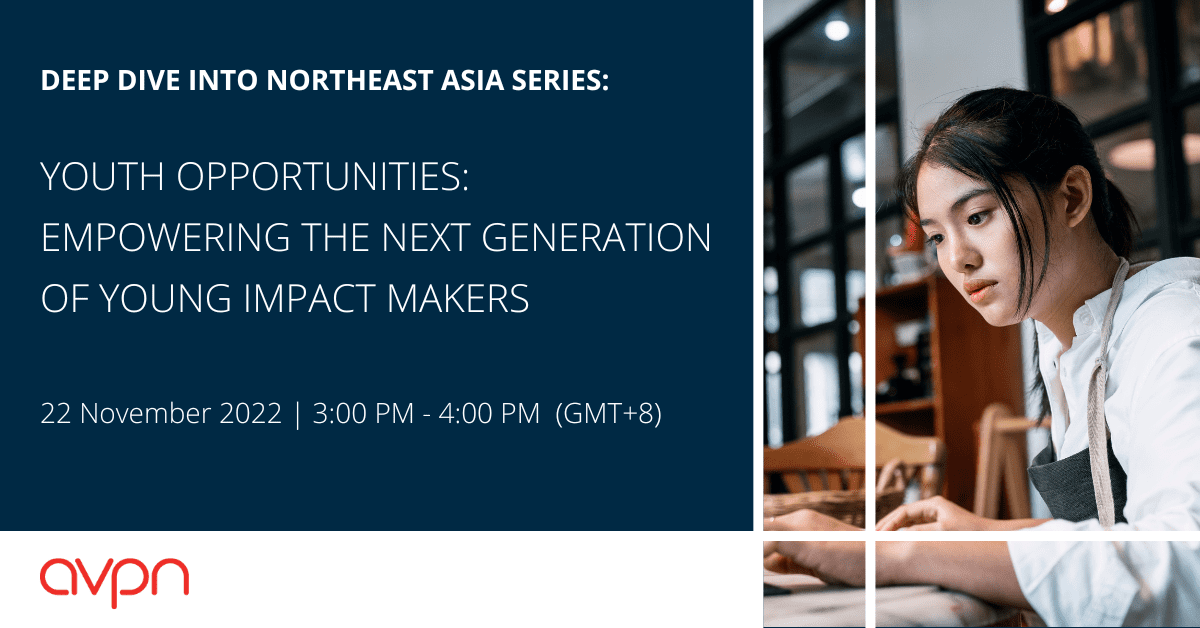 DEEP DIVE INTO NORTHEAST ASIA SERIES:

YOUTH OPPORTUNITIES: EMPOWERING THE NEXT GENERATION OF YOUNG IMPACT MAKERS

22 November 2022 | 3:00 PM - 4:00 PM (GMT+8)

avpn